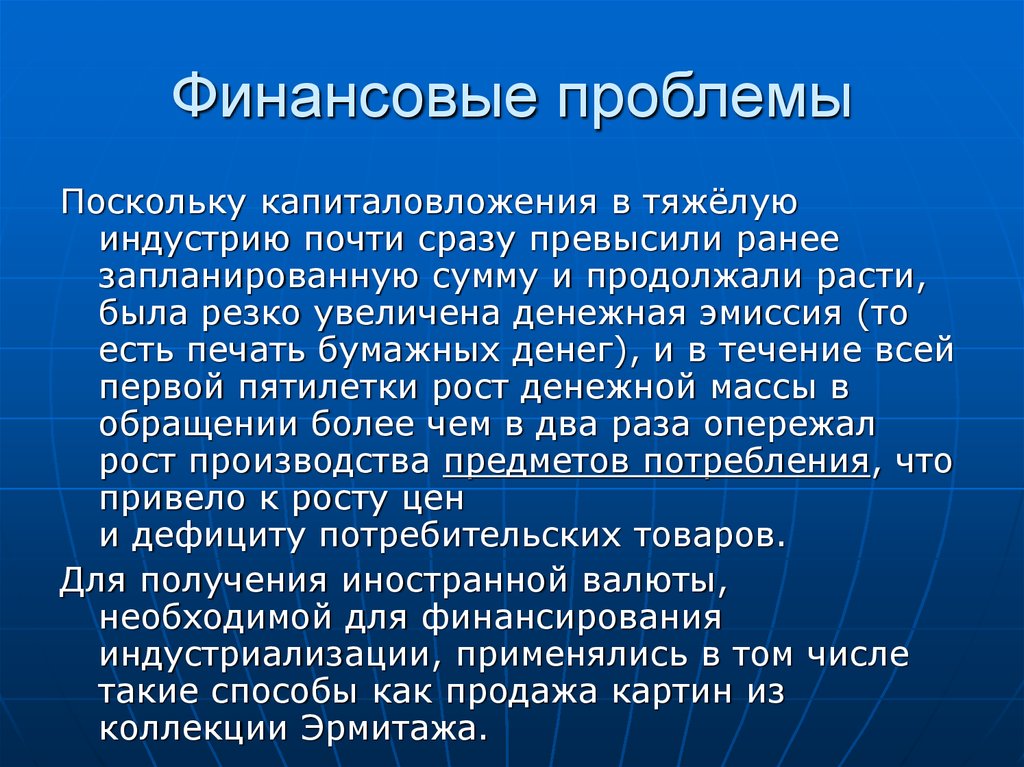 Финансовые проблемы

Поскольку капиталовложения в тяжёлую индустрию почти сразу превысили ранее запланированную сумму и продолжали расти, была резко увеличена денежная эмиссия (то есть печать бумажных денег), и в течение всей первой пятилетки рост денежной массы в обращении более чем в два раза опережал рост производства предметов потребления, что привело к росту цен и дефициту потребительских товаров.

Для получения иностранной валюты, необходимой для финансирования индустриализации, применялись в том числе такие способы как продажа картин из коллекции Эрмитажа.